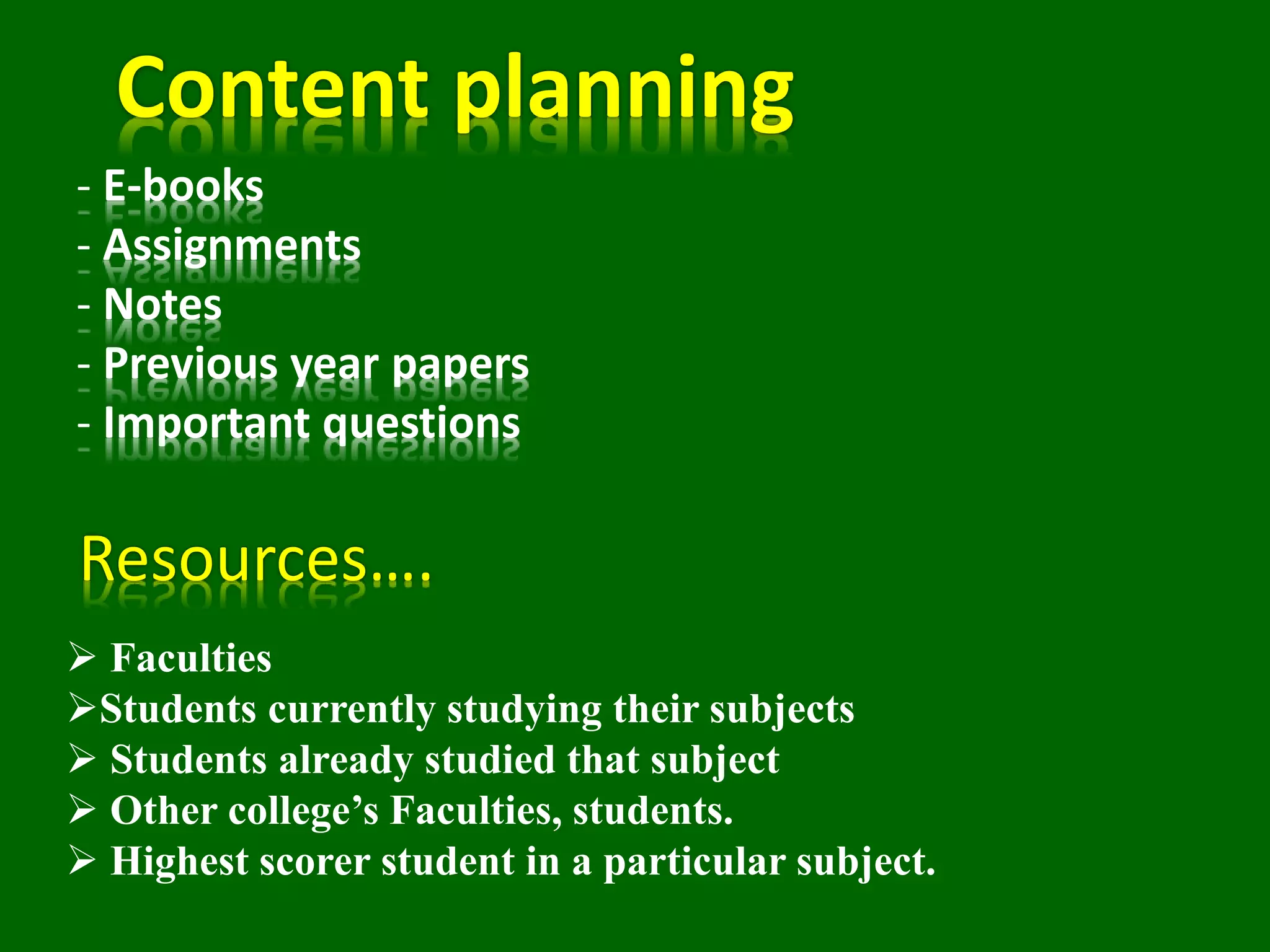 Content planning

- E-books
- Assignments
- Notes
- Previous year papers
- Important questions

Resources….

➢ Faculties
➢Students currently studying their subjects
➢ Students already studied that subject
➢ Other college’s Faculties, students.
➢ Highest scorer student in a particular subject.